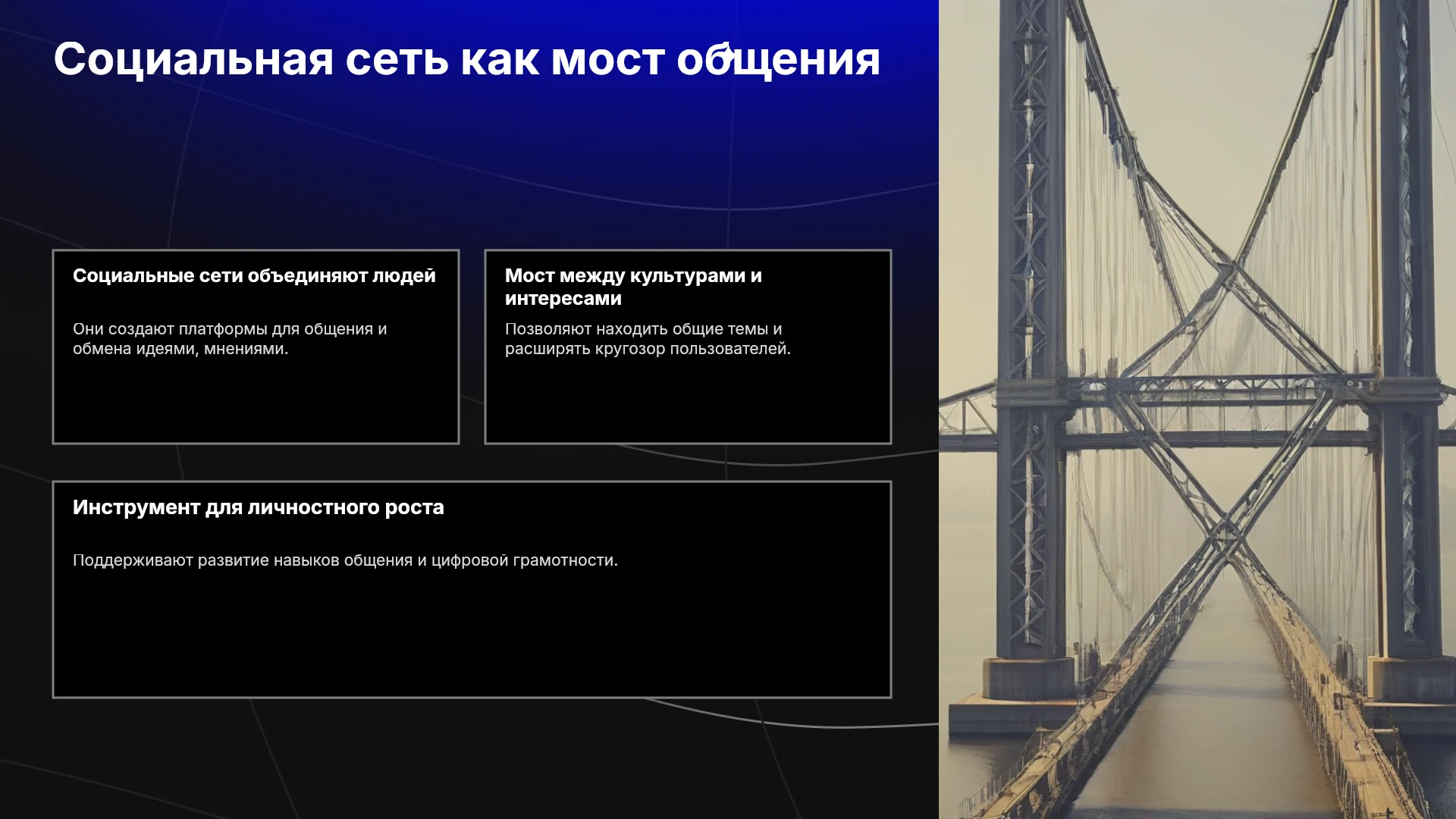 Социальная сеть как мост общения

Социальные сети объединяют людей

Они создают платформы для общения и обмена идеями, мнениями.

Мост между культурами и интересами

Позволяют находить общие темы и расширять кругозор пользователей.

Инструмент для личностного роста

Поддерживают развитие навыков общения и цифровой грамотности.